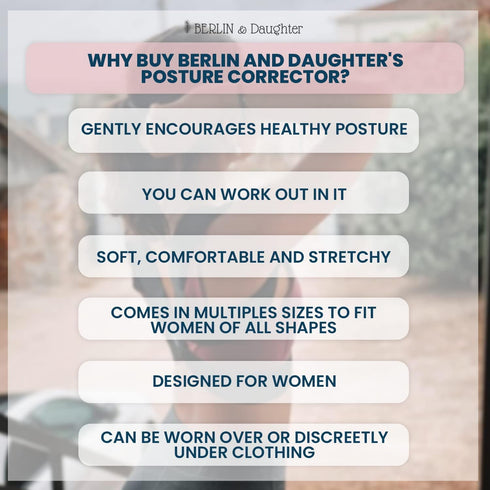 BERLIN & Daughter

WHY BUY BERLIN AND DAUGHTER'S POSTURE CORRECTOR?

GENTLY ENCOURAGES HEALTHY POSTURE

YOU CAN WORK OUT IN IT

SOFT, COMFORTABLE AND STRETCHY

COMES IN MULTIPLES SIZES TO FIT WOMEN OF ALL SHAPES

DESIGNED FOR WOMEN

CAN BE WORN OVER OR DISCREETLY UNDER CLOTHING